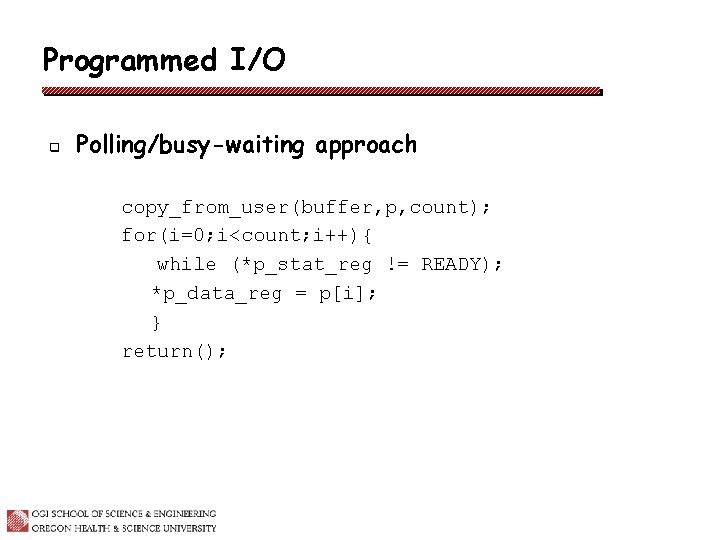 Programmed I/O

Polling/busy-waiting approach

copy_from_user(buffer,p,count);
for(i=0;i<count;i++){
   while (*p_stat_reg != READY);
   *p_data_reg = p[i];
   }
return();

OGI SCHOOL OF SCIENCE & ENGINEERING
OREGON HEALTH & SCIENCE UNIVERSITY